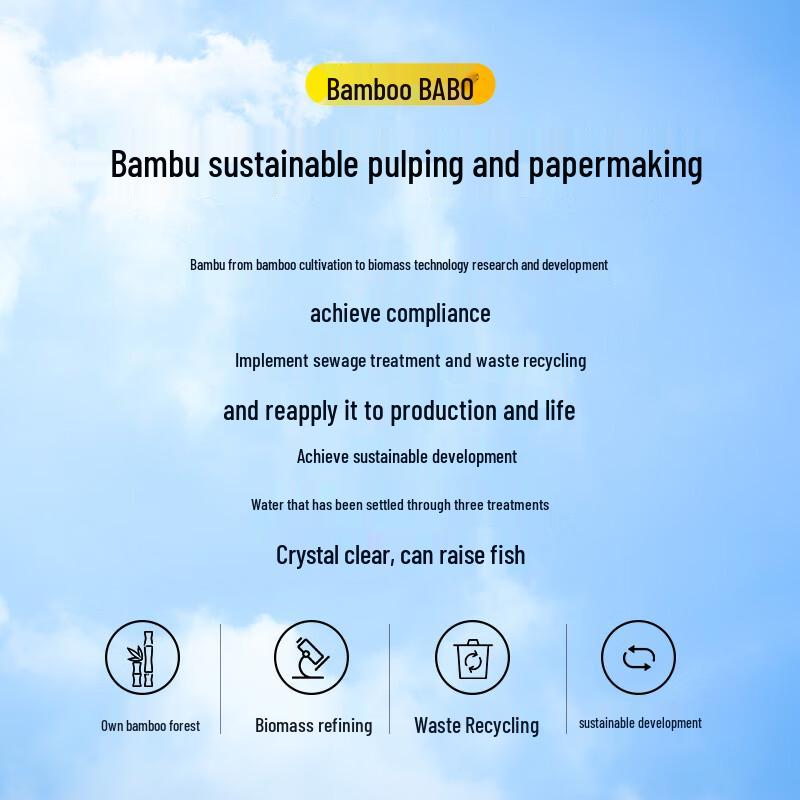 Bamboo BABO

Bambu sustainable pulping and papermaking

Bambu from bamboo cultivation to biomass technology research and development

achieve compliance

Implement sewage treatment and waste recycling

and reapply it to production and life

Achieve sustainable development

Water that has been settled through three treatments

Crystal clear, can raise fish

Own bamboo forest

Biomass refining

Waste Recycling

sustainable development